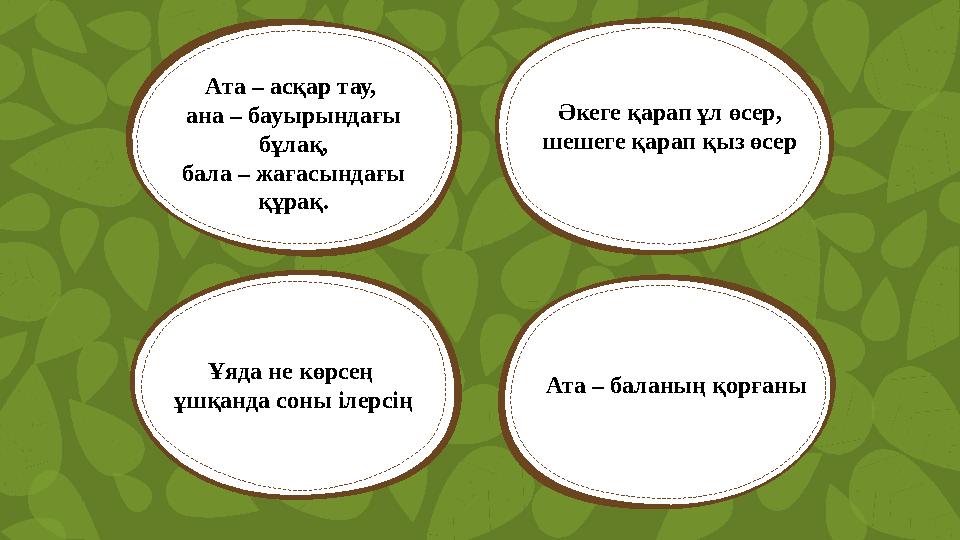 Ата – асқар тау,
ана – бауырындағы бұлақ,
бала – жағасындағы құрақ.

Әкеге қарап ұл өсер,
шешеге қарап қыз өсер

Ұяда не көрсең ұшқанда соны ілерсің

Ата – баланың қорғаны